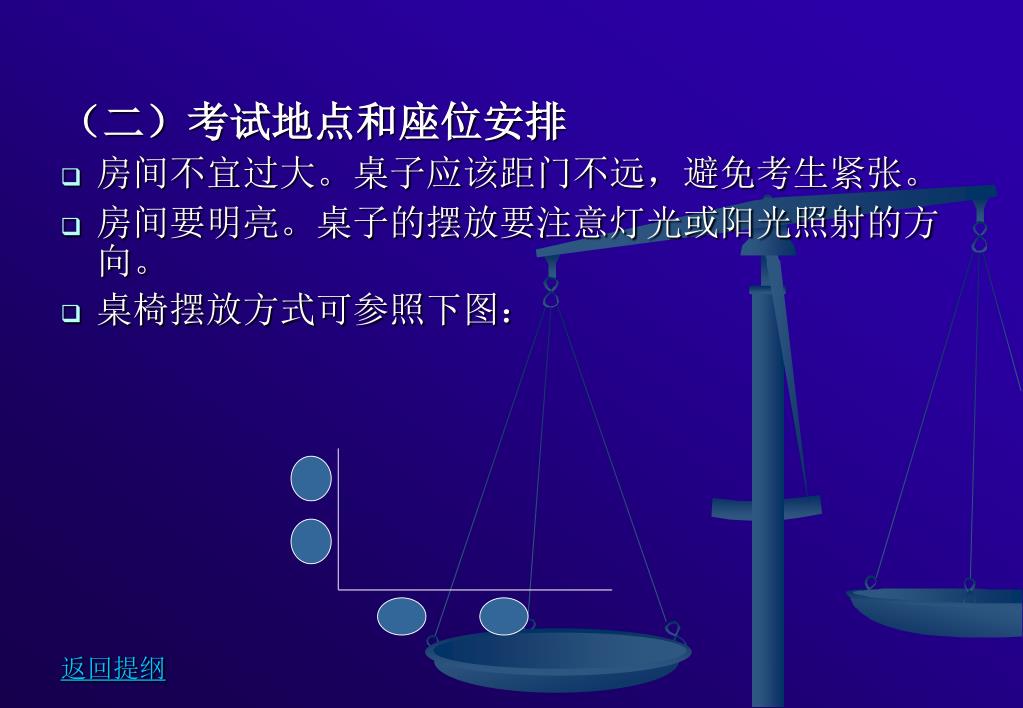 （二）考试地点和座位安排

❑ 房间不宜过大。桌子应该距门不远，避免考生紧张。

❑ 房间要明亮。桌子的摆放要注意灯光或阳光照射的方向。

❑ 桌椅摆放方式可参照下图：

返回提纲